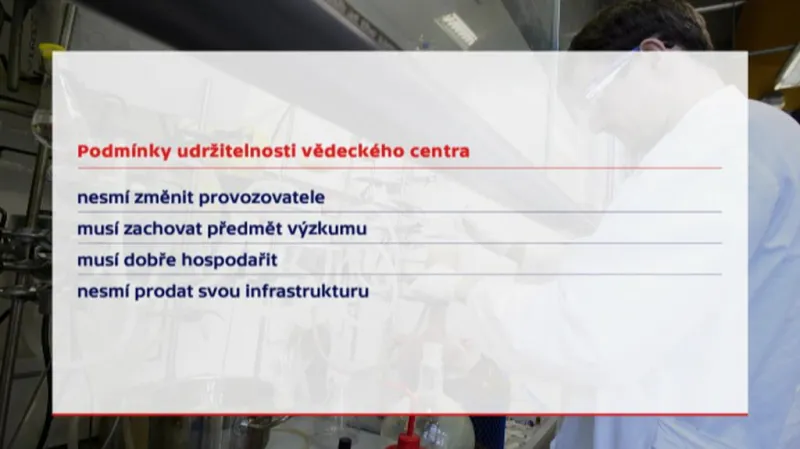 Podmínky udržitelnosti vědeckého centra

nesmí změnit provozovatele

musí zachovat předmět výzkumu

musí dobře hospodařit

nesmí prodat svou infrastrukturu